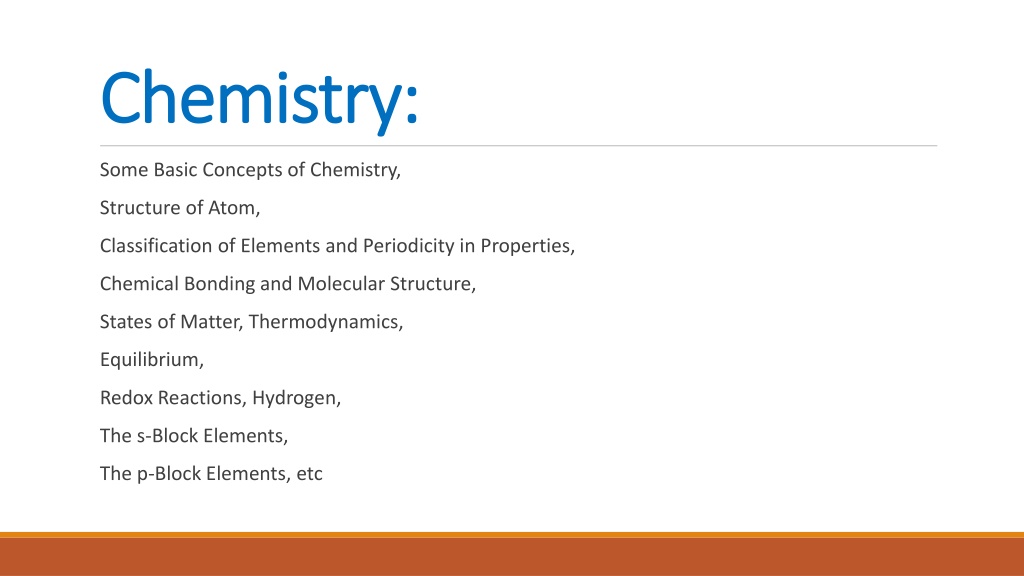 Chemistry:

Some Basic Concepts of Chemistry,

Structure of Atom,

Classification of Elements and Periodicity in Properties,

Chemical Bonding and Molecular Structure,

States of Matter, Thermodynamics,

Equilibrium,

Redox Reactions, Hydrogen,

The s-Block Elements,

The p-Block Elements, etc